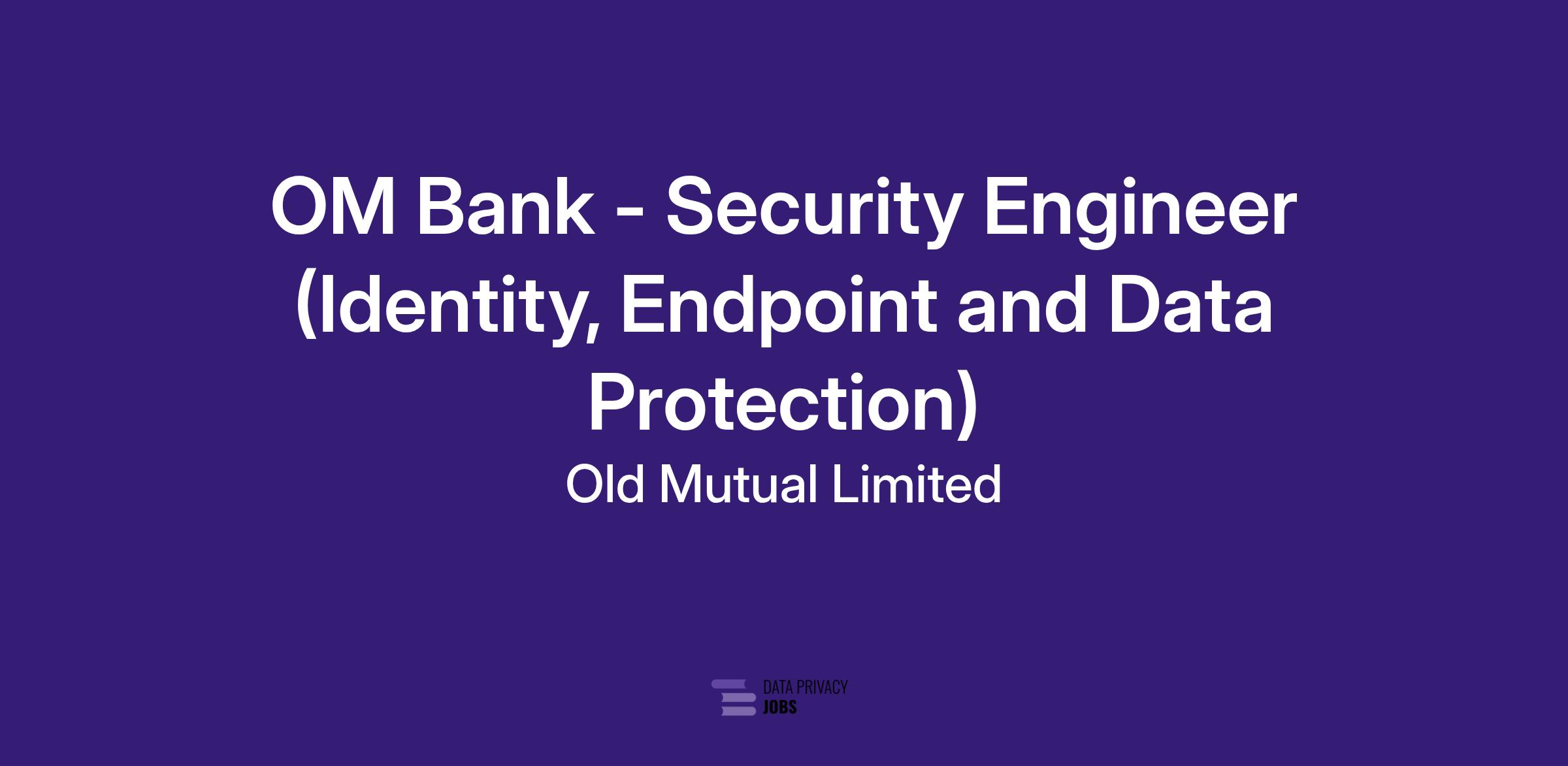 OM Bank - Security Engineer (Identity, Endpoint and Data Protection)

Old Mutual Limited

DATA PRIVACY
JOBS